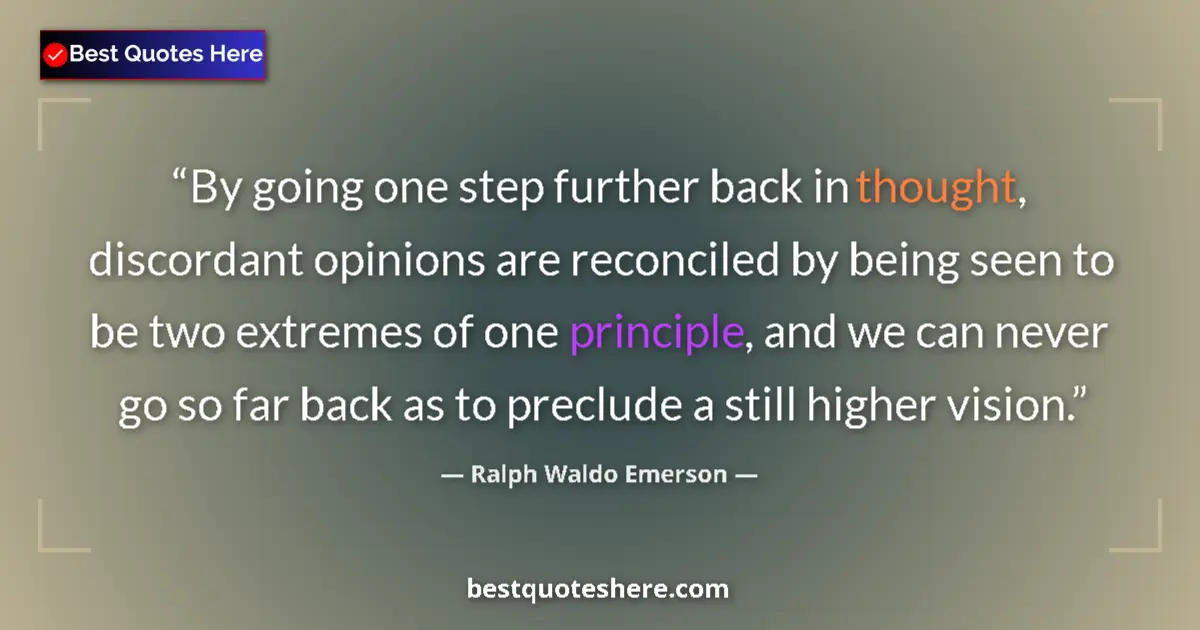 Best Quotes Here

“By going one step further back in thought, discordant opinions are reconciled by being seen to be two extremes of one principle, and we can never go so far back as to preclude a still higher vision.”

— Ralph Waldo Emerson —

bestquoteshere.com